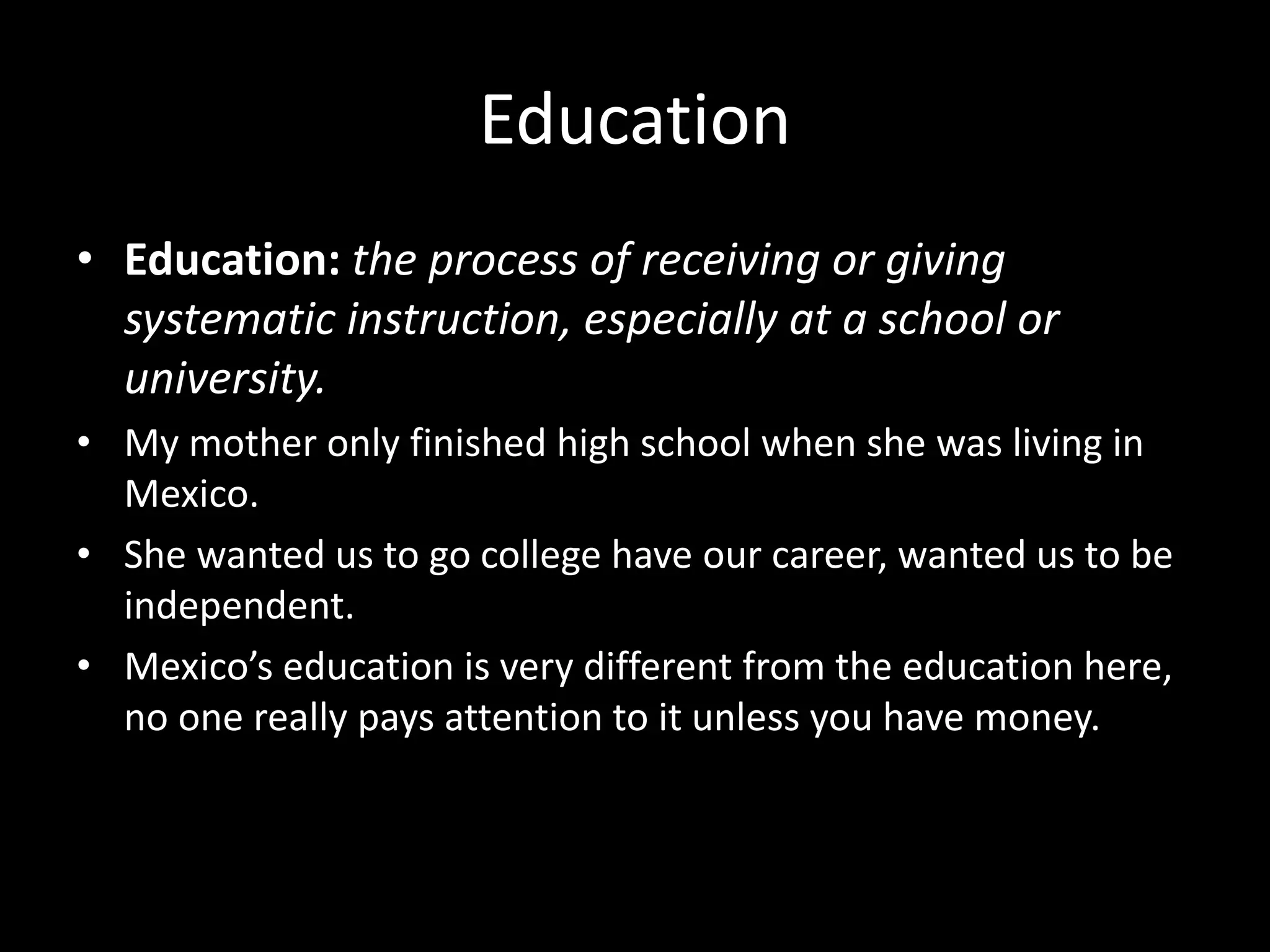 Education

• Education: the process of receiving or giving systematic instruction, especially at a school or university.
• My mother only finished high school when she was living in Mexico.
• She wanted us to go college have our career, wanted us to be independent.
• Mexico’s education is very different from the education here, no one really pays attention to it unless you have money.